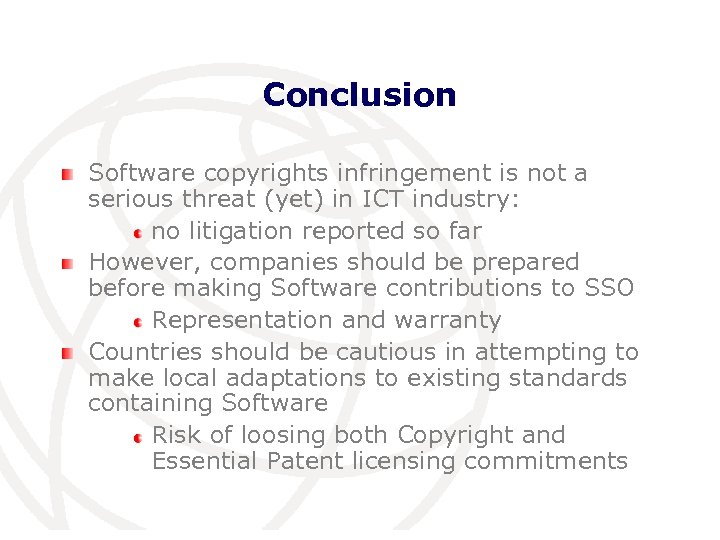 Conclusion

Software copyrights infringement is not a serious threat (yet) in ICT industry:

no litigation reported so far

However, companies should be prepared before making Software contributions to SSO

Representation and warranty

Countries should be cautious in attempting to make local adaptations to existing standards containing Software

Risk of loosing both Copyright and Essential Patent licensing commitments